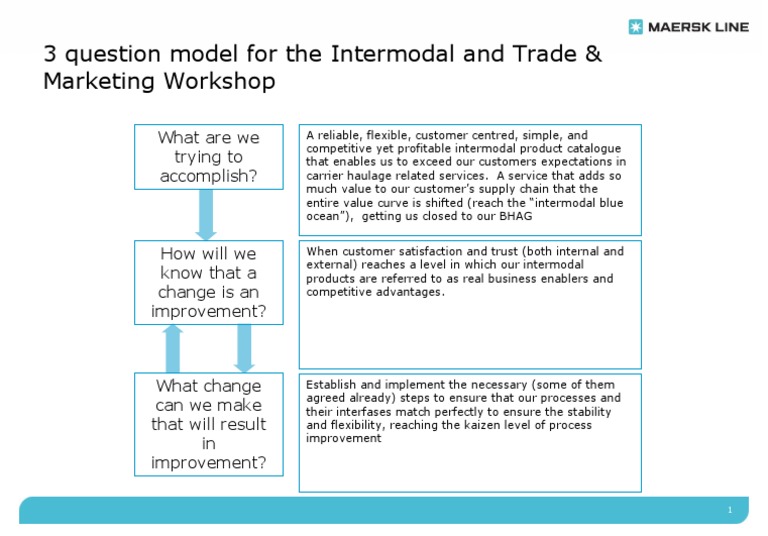 MAERSK LINE

3 question model for the Intermodal and Trade & Marketing Workshop

What are we trying to accomplish?

A reliable, flexible, customer centred, simple, and competitive yet profitable intermodal product catalogue that enables us to exceed our customers expectations in carrier haulage related services. A service that adds so much value to our customer's supply chain that the entire value curve is shifted (reach the "intermodal blue ocean"), getting us closed to our BHAG

How will we know that a change is an improvement?

When customer satisfaction and trust (both internal and external) reaches a level in which our intermodal products are referred to as real business enablers and competitive advantages.

What change can we make that will result in improvement?

Establish and implement the necessary (some of them agreed already) steps to ensure that our processes and their interfases match perfectly to ensure the stability and flexibility, reaching the kaizen level of process improvement

1